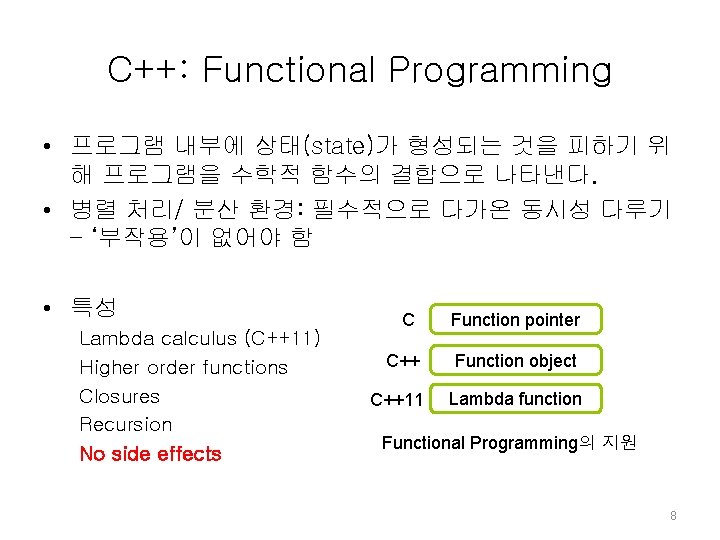 C++: Functional Programming

• 프로그램 내부에 상태(state)가 형성되는 것을 피하기 위해 프로그램을 수학적 함수의 결합으로 나타낸다.

• 병렬 처리/ 분산 환경: 필수적으로 다가온 동시성 다루기 - '부작용'이 없어야 함

• 특성

Lambda calculus (C++11)

Higher order functions

Closures

Recursion

No side effects

C
Function pointer

C++
Function object

C++11
Lambda function

Functional Programming의 지원

8